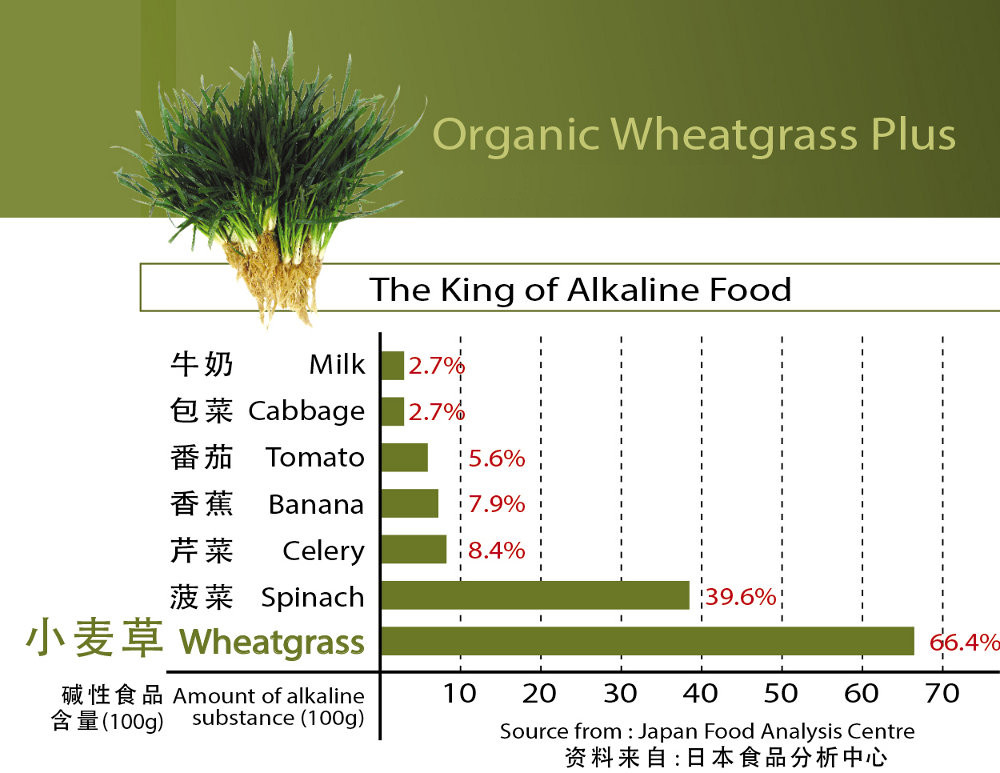 Organic Wheatgrass Plus

The King of Alkaline Food

牛奶 Milk 2.7%
包菜 Cabbage 2.7%
番茄 Tomato 5.6%
香蕉 Banana 7.9%
芹菜 Celery 8.4%
菠菜 Spinach 39.6%
小麦草 Wheatgrass 66.4%

碱性食品含量(100g) Amount of alkaline substance (100g)

10 20 30 40 50 60 70

Source from : Japan Food Analysis Centre
资料来自:日本食品分析中心